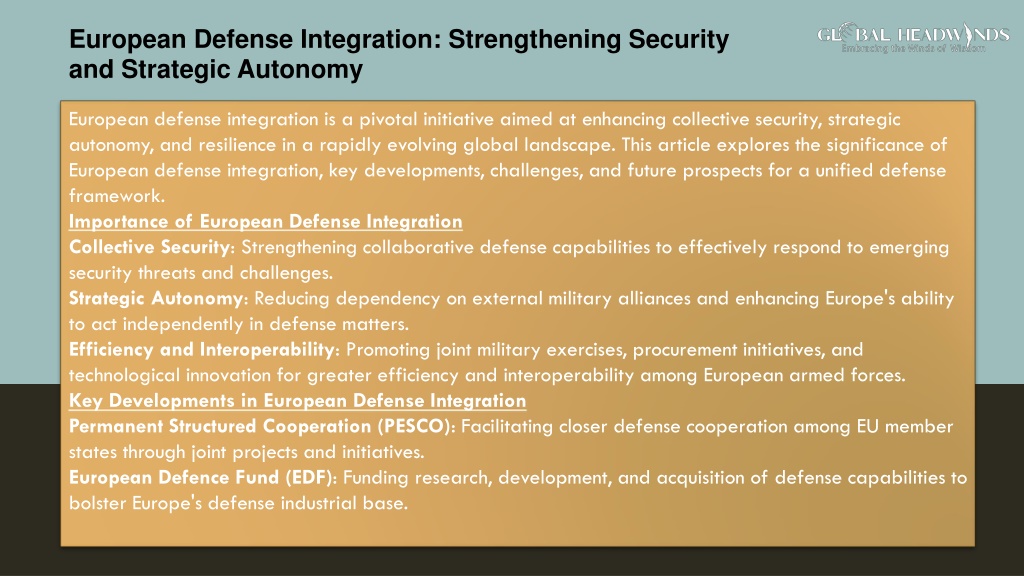 European Defense Integration: Strengthening Security and Strategic Autonomy

GLOBAL HEADWINDS
Embracing the Winds of Wisdom

European defense integration is a pivotal initiative aimed at enhancing collective security, strategic autonomy, and resilience in a rapidly evolving global landscape. This article explores the significance of European defense integration, key developments, challenges, and future prospects for a unified defense framework.

Importance of European Defense Integration

Collective Security: Strengthening collaborative defense capabilities to effectively respond to emerging security threats and challenges.

Strategic Autonomy: Reducing dependency on external military alliances and enhancing Europe's ability to act independently in defense matters.

Efficiency and Interoperability: Promoting joint military exercises, procurement initiatives, and technological innovation for greater efficiency and interoperability among European armed forces.

Key Developments in European Defense Integration

Permanent Structured Cooperation (PESCO): Facilitating closer defense cooperation among EU member states through joint projects and initiatives.

European Defence Fund (EDF): Funding research, development, and acquisition of defense capabilities to bolster Europe's defense industrial base.